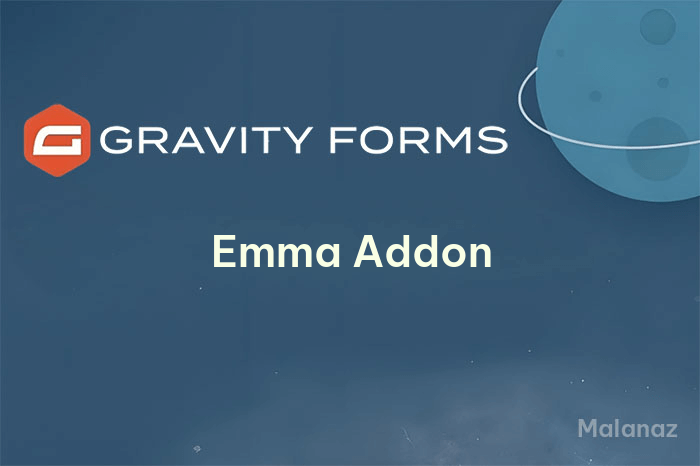 GRAVITY FORMS

Emma Addon

Malanaz